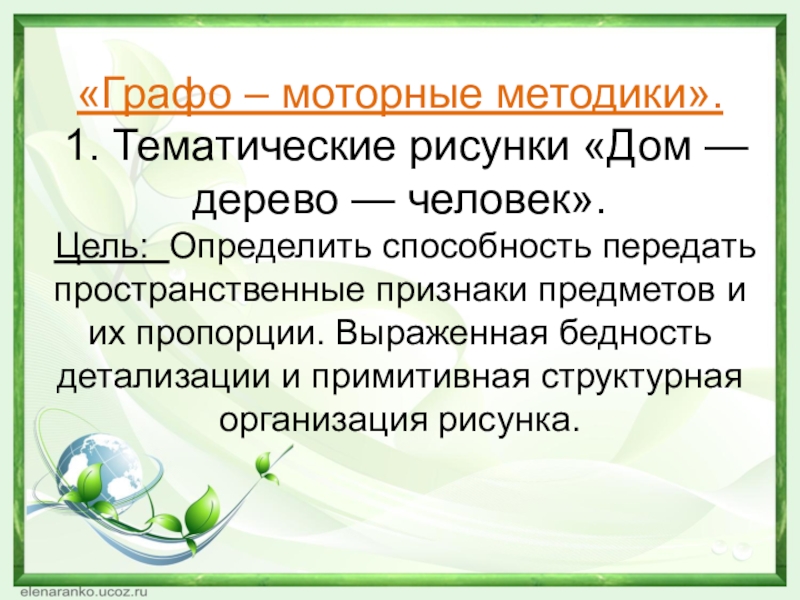 «Графо – моторные методики».

1. Тематические рисунки «Дом — дерево — человек».

Цель: Определить способность передать пространственные признаки предметов и их пропорции. Выраженная бедность детализации и примитивная структурная организация рисунка.

elenaranko.ucoz.ru